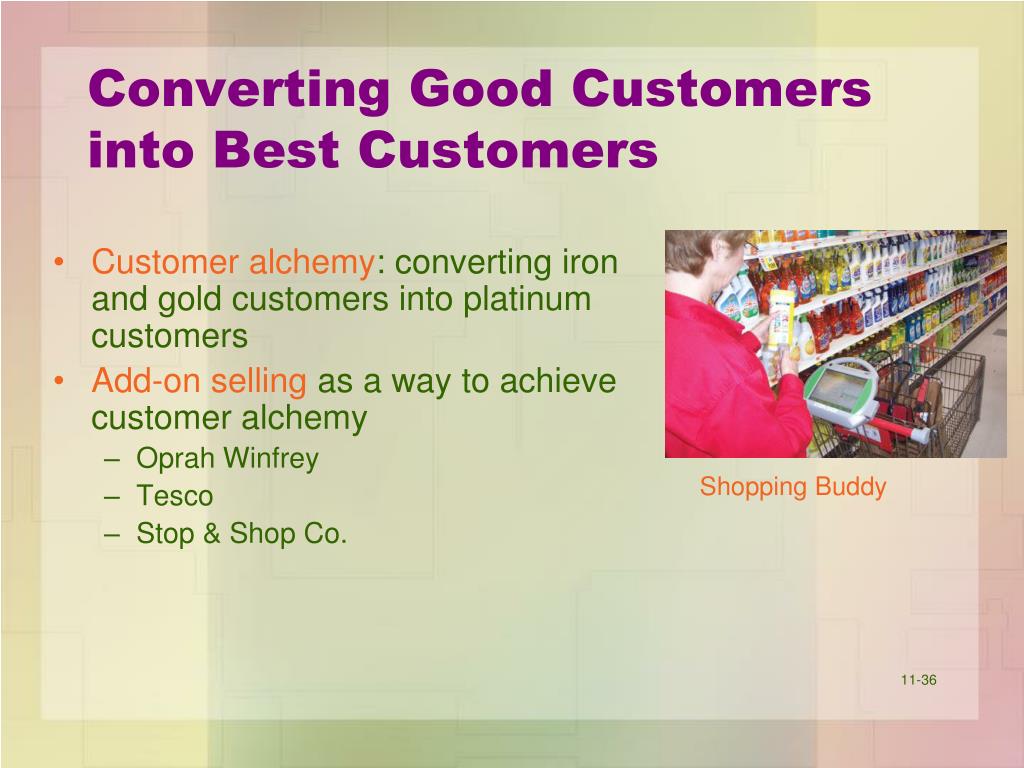 Converting Good Customers into Best Customers

• Customer alchemy: converting iron and gold customers into platinum customers
• Add-on selling as a way to achieve customer alchemy
– Oprah Winfrey
– Tesco
– Stop & Shop Co.

Shopping Buddy

11-36